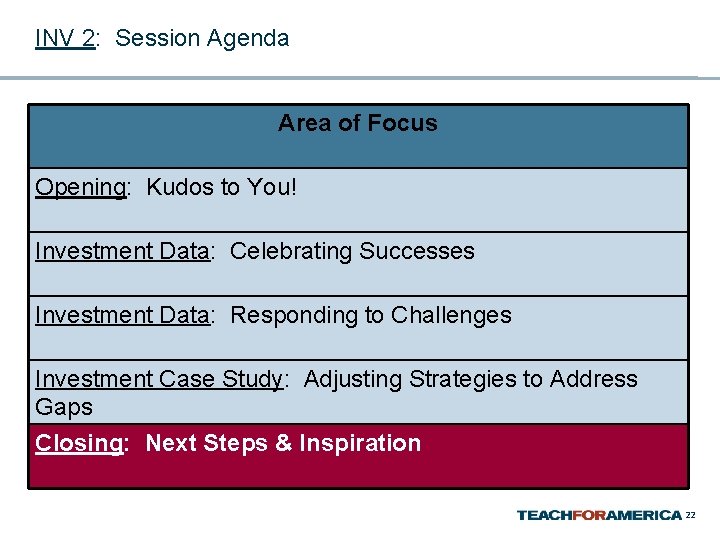 INV 2: Session Agenda

| Area of Focus |
|---|
| Opening: Kudos to You! |
| Investment Data: Celebrating Successes |
| Investment Data: Responding to Challenges |
| Investment Case Study: Adjusting Strategies to Address Gaps |
| Closing: Next Steps & Inspiration |

TEACHFORAMERICA 22